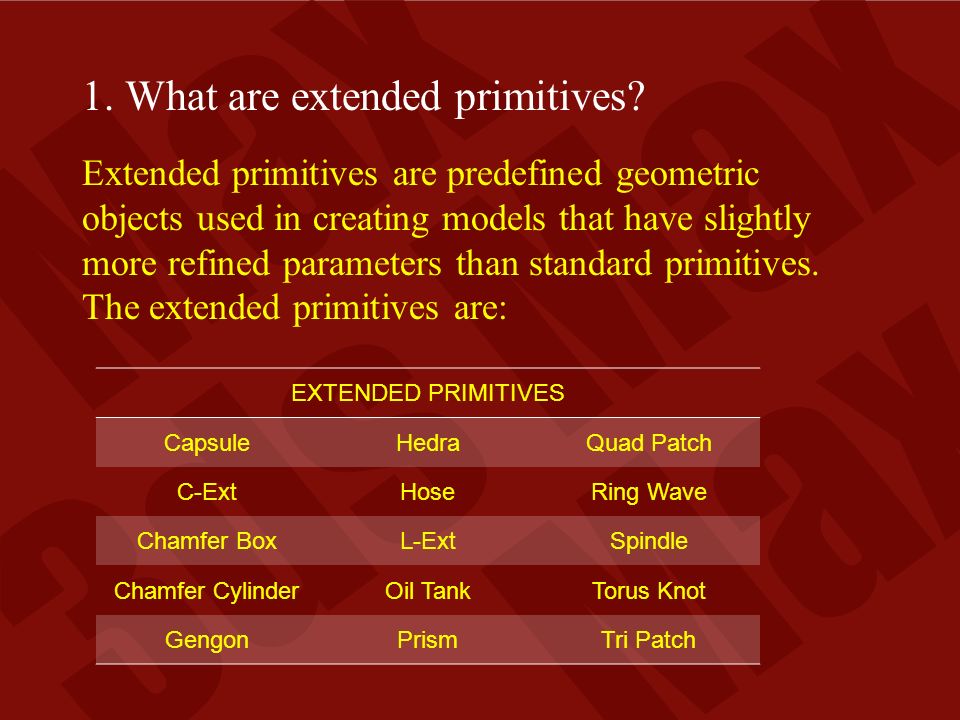 1. What are extended primitives?

Extended primitives are predefined geometric objects used in creating models that have slightly more refined parameters than standard primitives. The extended primitives are:

| EXTENDED PRIMITIVES | | |
|---|---|---|
| Capsule | Hedra | Quad Patch |
| C-Ext | Hose | Ring Wave |
| Chamfer Box | L-Ext | Spindle |
| Chamfer Cylinder | Oil Tank | Torus Knot |
| Gengon | Prism | Tri Patch |